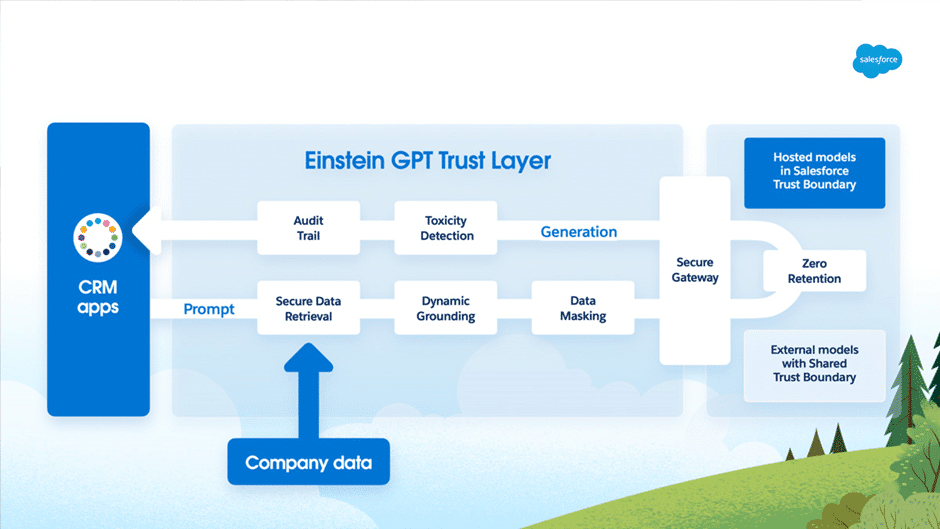 salesforce

CRM apps

Einstein GPT Trust Layer

Audit Trail

Toxicity Detection

Generation

Prompt

Secure Data Retrieval

Dynamic Grounding

Data Masking

Secure Gateway

Hosted models in Salesforce Trust Boundary

Zero Retention

External models with Shared Trust Boundary

Company data